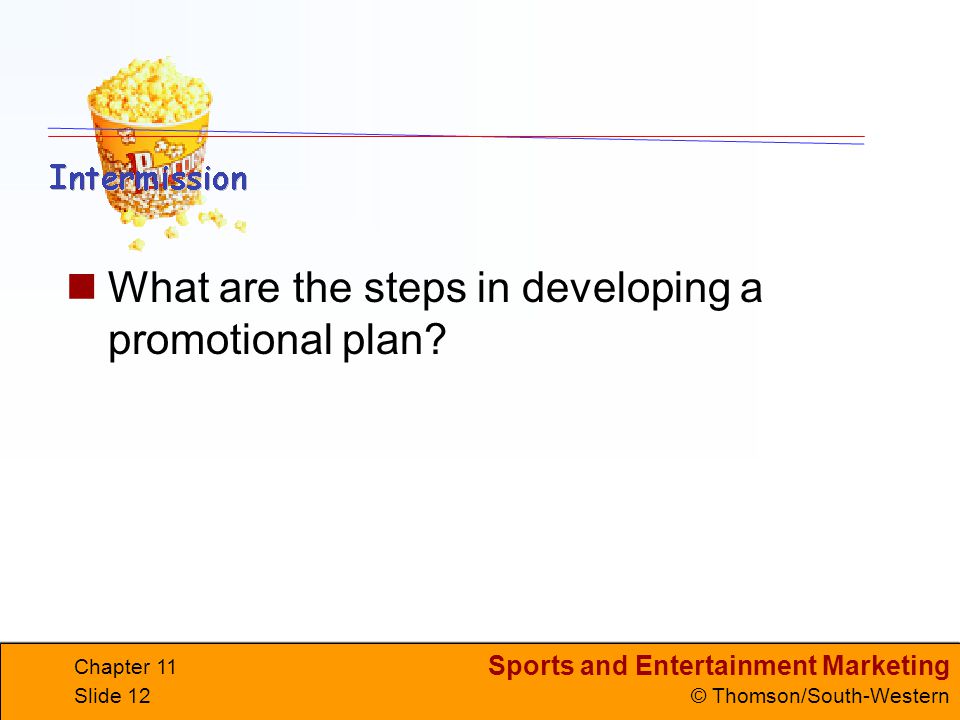 Intermission

What are the steps in developing a promotional plan?

Chapter 11
Slide 12

Sports and Entertainment Marketing
© Thomson/South-Western